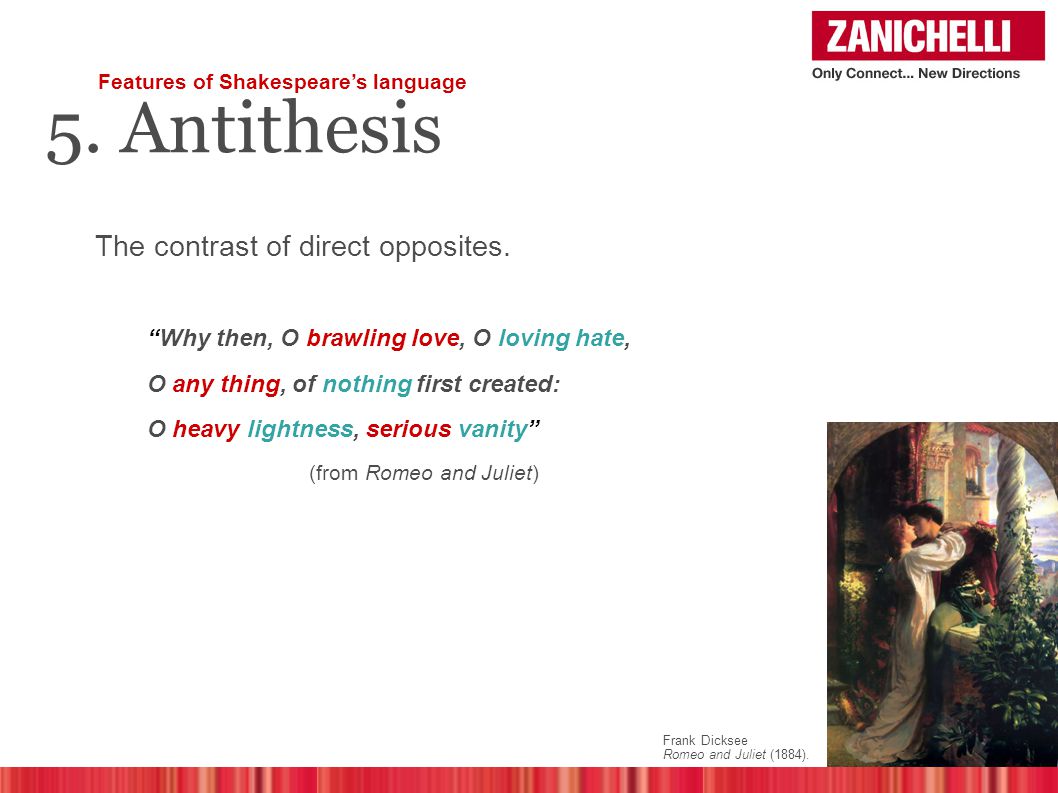 ZANICHELLI
Only Connect... New Directions

Features of Shakespeare's language

5. Antithesis

The contrast of direct opposites.

"Why then, O brawling love, O loving hate,
O any thing, of nothing first created:
O heavy lightness, serious vanity"

(from Romeo and Juliet)

Frank Dicksee
Romeo and Juliet (1884).